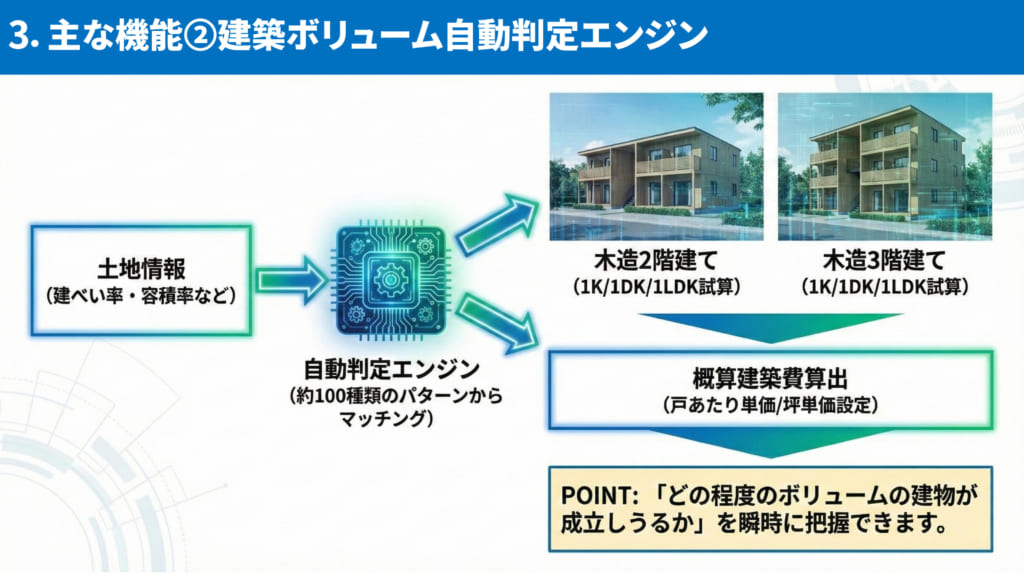 3. 主な機能②建築ボリューム自動判定エンジン

土地情報
（建ぺい率・容積率など）

自動判定エンジン
（約100種類のパターンからマッチング）

木造2階建て
（1K/1DK/1LDK試算）

木造3階建て
（1K/1DK/1LDK試算）

概算建築費算出
（戸あたり単価/坪単価設定）

POINT: 「どの程度のボリュームの建物が成立しうるか」を瞬時に把握できます。